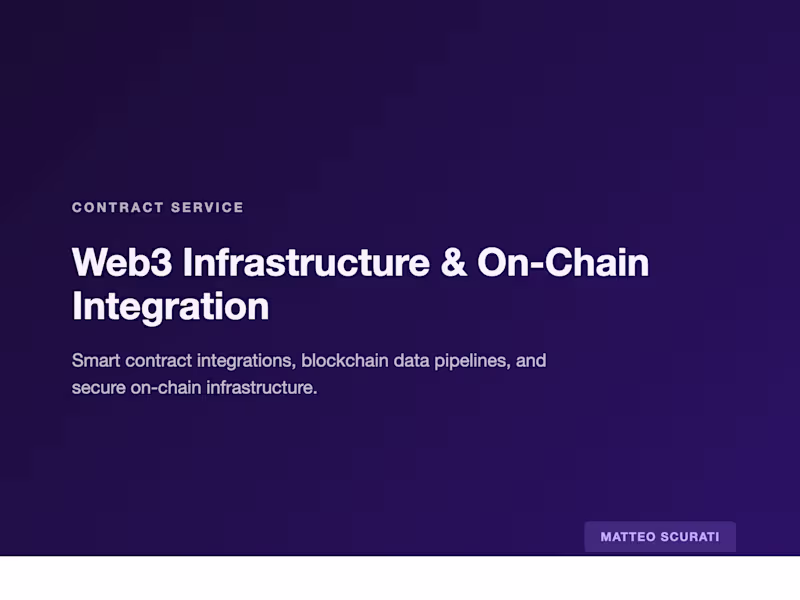 CONTRACT SERVICE

Web3 Infrastructure & On-Chain Integration

Smart contract integrations, blockchain data pipelines, and secure on-chain infrastructure.

MATTEO SCURATI